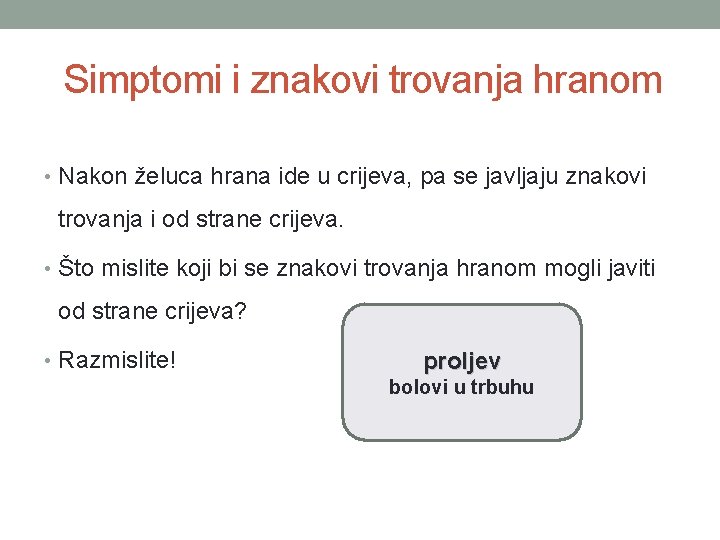 Simptomi i znakovi trovanja hranom

• Nakon želuca hrana ide u crijeva, pa se javljaju znakovi trovanja i od strane crijeva.

• Što mislite koji bi se znakovi trovanja hranom mogli javiti od strane crijeva?

• Razmislite!

proljev
bolovi u trbuhu